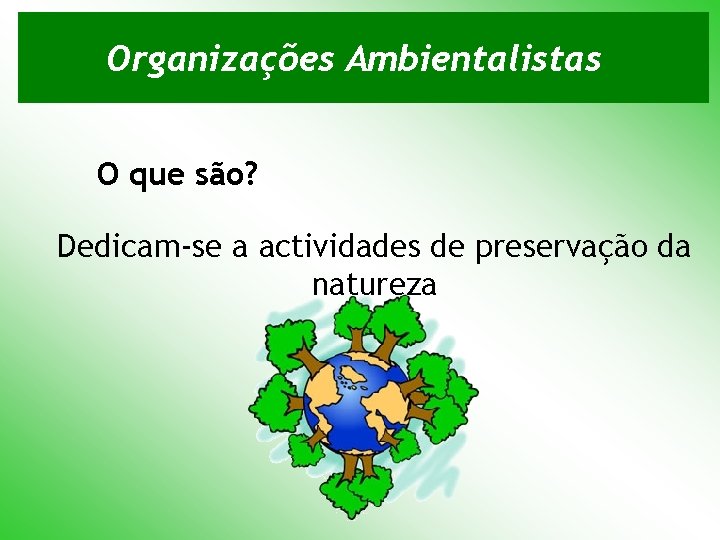 Organizações Ambientalistas

O que são?

Dedicam-se a actividades de preservação da natureza